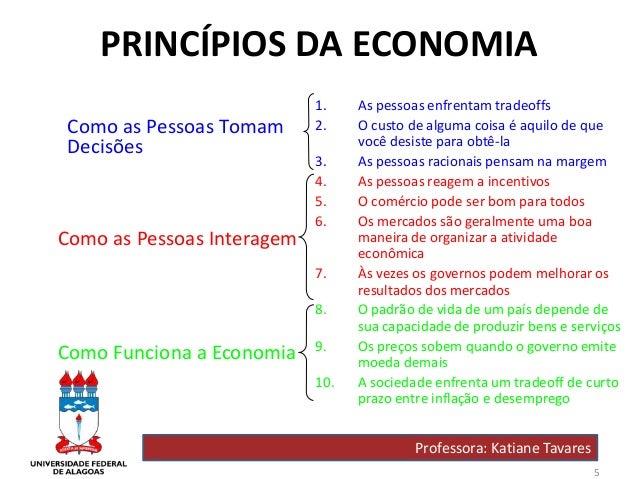 PRINCÍPIOS DA ECONOMIA

Como as Pessoas Tomam Decisões

1. As pessoas enfrentam tradeoffs
2. O custo de alguma coisa é aquilo de que você desiste para obtê-la
3. As pessoas racionais pensam na margem

Como as Pessoas Interagem

4. As pessoas reagem a incentivos
5. O comércio pode ser bom para todos
6. Os mercados são geralmente uma boa maneira de organizar a atividade econômica
7. Às vezes os governos podem melhorar os resultados dos mercados

Como Funciona a Economia

8. O padrão de vida de um país depende de sua capacidade de produzir bens e serviços
9. Os preços sobem quando o governo emite moeda demais
10. A sociedade enfrenta um tradeoff de curto prazo entre inflação e desemprego

UNIVERSIDADE FEDERAL DE ALAGOAS

Professora: Katiane Tavares

5